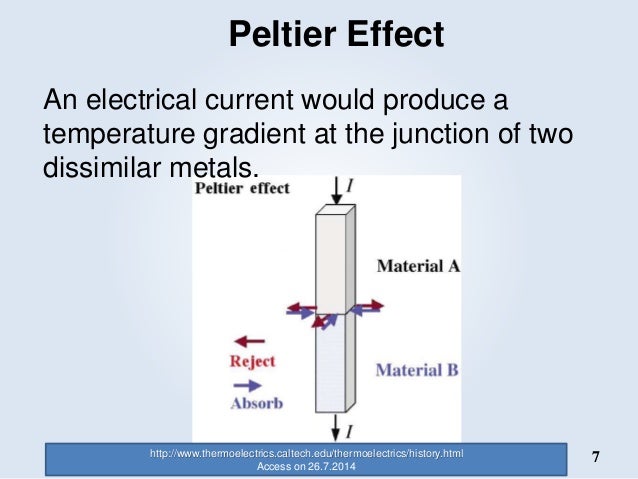 Peltier Effect

An electrical current would produce a temperature gradient at the junction of two dissimilar metals.

Peltier effect

$I$

Material A

Reject

Absorb

Material B

$I$

http://www.thermoelectrics.caltech.edu/thermoelectrics/history.html
Access on 26.7.2014

7